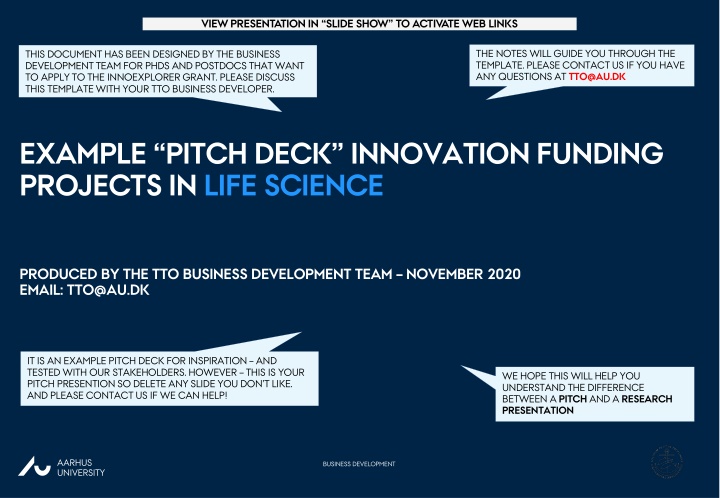 VIEW PRESENTATION IN "SLIDE SHOW" TO ACTIVATE WEB LINKS

THIS DOCUMENT HAS BEEN DESIGNED BY THE BUSINESS DEVELOPMENT TEAM FOR PHDS AND POSTDOCS THAT WANT TO APPLY TO THE INNOEXPLORER GRANT. PLEASE DISCUSS THIS TEMPLATE WITH YOUR TTO BUSINESS DEVELOPER.

THE NOTES WILL GUIDE YOU THROUGH THE TEMPLATE. PLEASE CONTACT US IF YOU HAVE ANY QUESTIONS AT TTO@AU.DK

EXAMPLE "PITCH DECK" INNOVATION FUNDING PROJECTS IN LIFE SCIENCE

PRODUCED BY THE TTO BUSINESS DEVELOPMENT TEAM – NOVEMBER 2020
EMAIL: TTO@AU.DK

IT IS AN EXAMPLE PITCH DECK FOR INSPIRATION – AND TESTED WITH OUR STAKEHOLDERS. HOWEVER – THIS IS YOUR PITCH PRESENTION SO DELETE ANY SLIDE YOU DON'T LIKE. AND PLEASE CONTACT US IF WE CAN HELP!

WE HOPE THIS WILL HELP YOU UNDERSTAND THE DIFFERENCE BETWEEN A PITCH AND A RESEARCH PRESENTATION

AARHUS UNIVERSITY

BUSINESS DEVELOPMENT